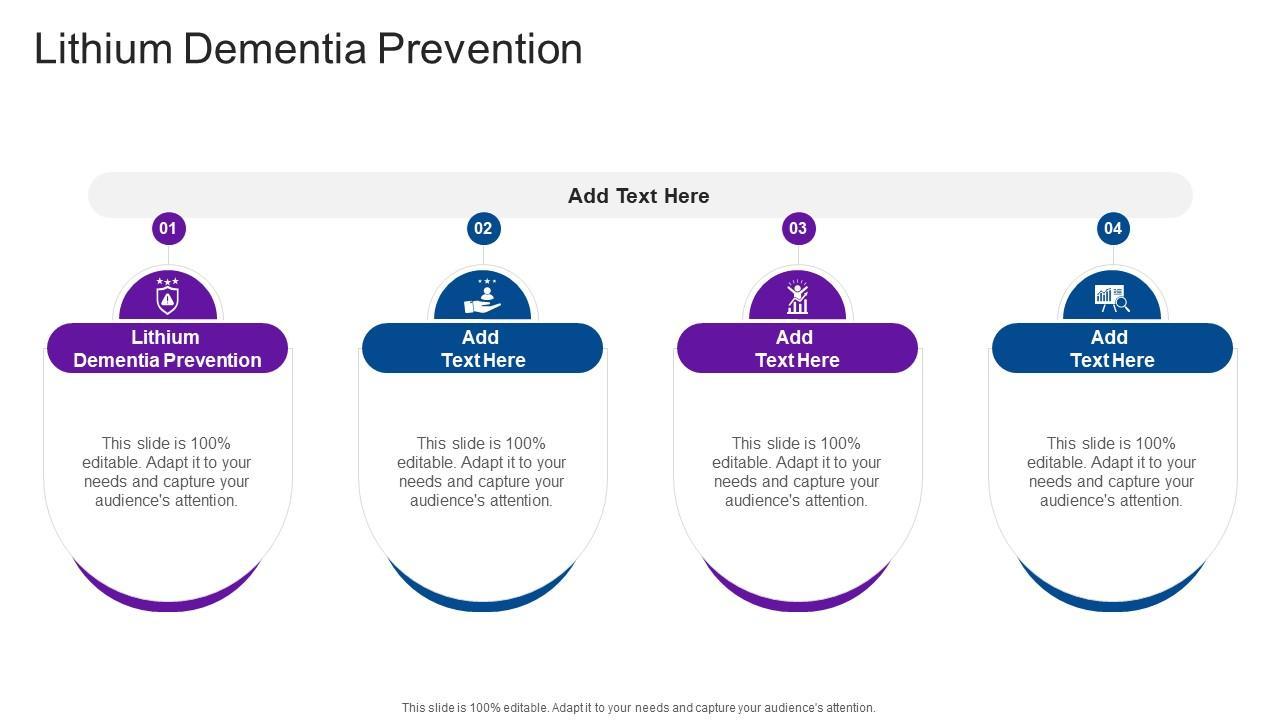 Lithium Dementia Prevention

Add Text Here

01

Lithium Dementia Prevention

This slide is 100% editable. Adapt it to your needs and capture your audience's attention.

02

Add Text Here

This slide is 100% editable. Adapt it to your needs and capture your audience's attention.

03

Add Text Here

This slide is 100% editable. Adapt it to your needs and capture your audience's attention.

04

Add Text Here

This slide is 100% editable. Adapt it to your needs and capture your audience's attention.

This slide is 100% editable. Adapt it to your needs and capture your audience's attention.